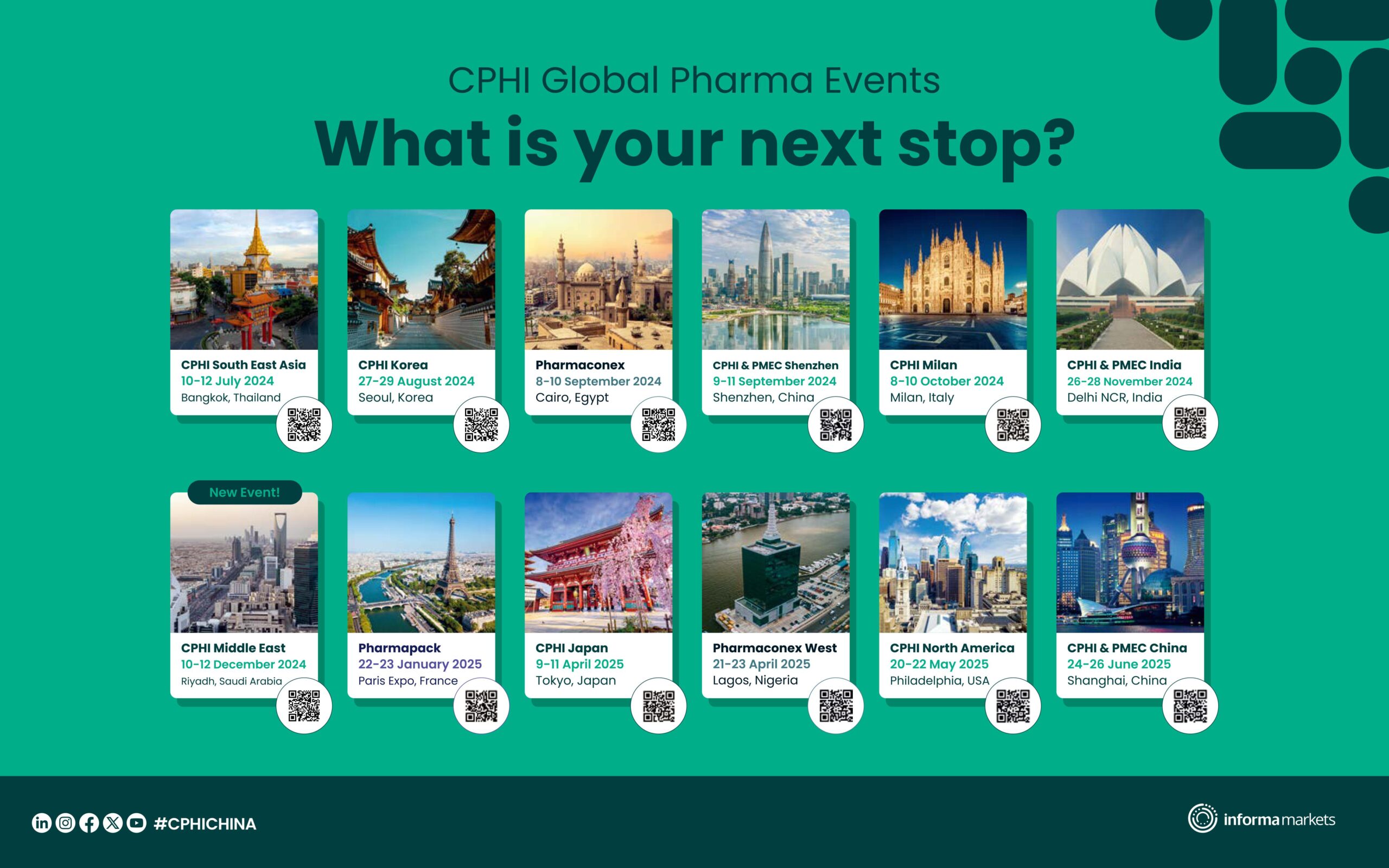 CPHI Global Pharma Events

What is your next stop?

CPHI South East Asia
10-12 July 2024
Bangkok, Thailand

CPHI Korea
27-29 August 2024
Seoul, Korea

Pharmaconex
8-10 September 2024
Cairo, Egypt

CPHI & PMEC Shenzhen
9-11 September 2024
Shenzhen, China

CPHI Milan
8-10 October 2024
Milan, Italy

CPHI & PMEC India
26-28 November 2024
Delhi NCR, India

New Event!

CPHI Middle East
10-12 December 2024
Riyadh, Saudi Arabia

Pharmapack
22-23 January 2025
Paris Expo, France

CPHI Japan
9-11 April 2025
Tokyo, Japan

Pharmaconex West
21-23 April 2025
Lagos, Nigeria

CPHI North America
20-22 May 2025
Philadelphia, USA

CPHI & PMEC China
24-26 June 2025
Shanghai, China

#CPHICHINA

informa markets